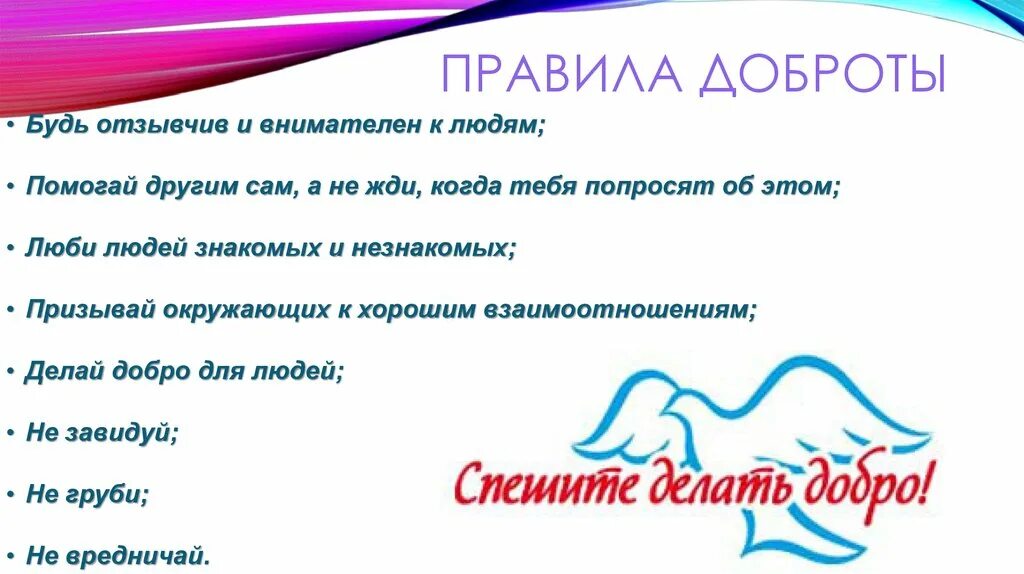 ПРАВИЛА ДОБРОТЫ

• Будь отзывчив и внимателен к людям;

• Помогай другим сам, а не жди, когда тебя попросят об этом;

• Люби людей знакомых и незнакомых;

• Призывай окружающих к хорошим взаимоотношениям;

• Делай добро для людей;

• Не завидуй;

• Не груби;

• Не вредничай.

Спешите делать добро!